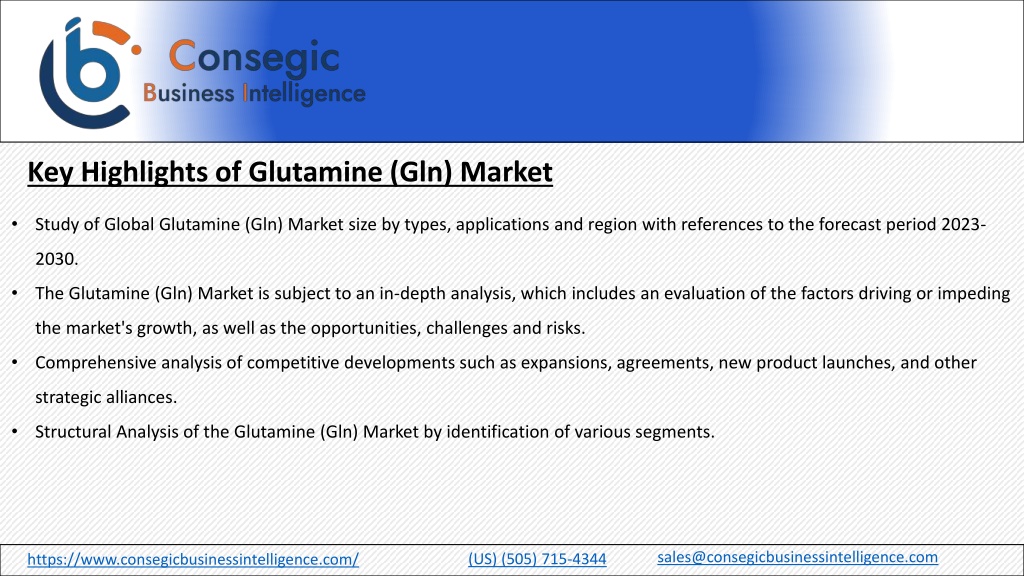 Consegic
Business Intelligence

Key Highlights of Glutamine (Gln) Market

• Study of Global Glutamine (Gln) Market size by types, applications and region with references to the forecast period 2023-2030.
• The Glutamine (Gln) Market is subject to an in-depth analysis, which includes an evaluation of the factors driving or impeding the market's growth, as well as the opportunities, challenges and risks.
• Comprehensive analysis of competitive developments such as expansions, agreements, new product launches, and other strategic alliances.
• Structural Analysis of the Glutamine (Gln) Market by identification of various segments.

https://www.consegicbusinessintelligence.com/ (US) (505) 715-4344 sales@consegicbusinessintelligence.com